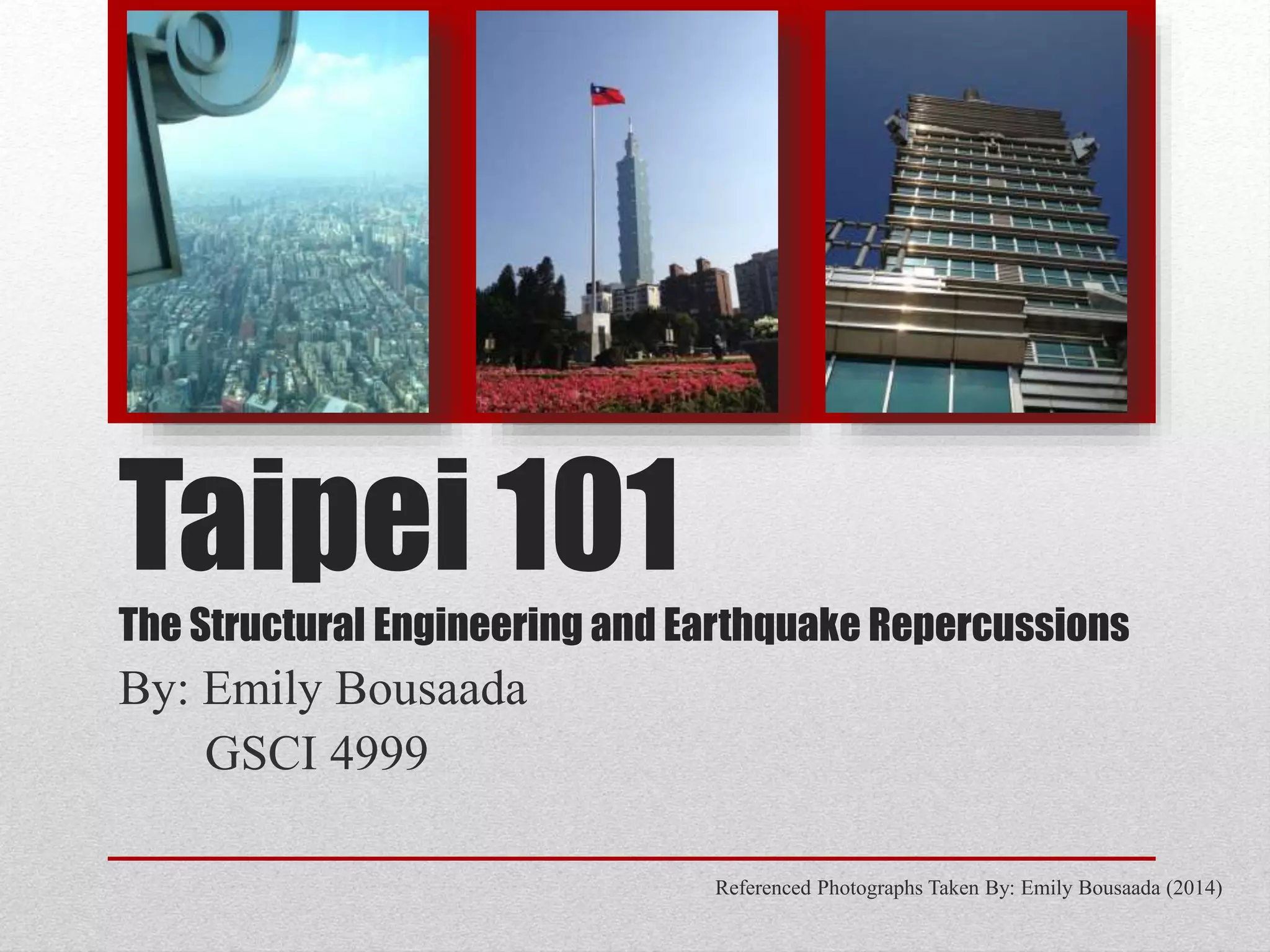 Taipei 101

The Structural Engineering and Earthquake Repercussions

By: Emily Bousaada
GSCI 4999

Referenced Photographs Taken By: Emily Bousaada (2014)